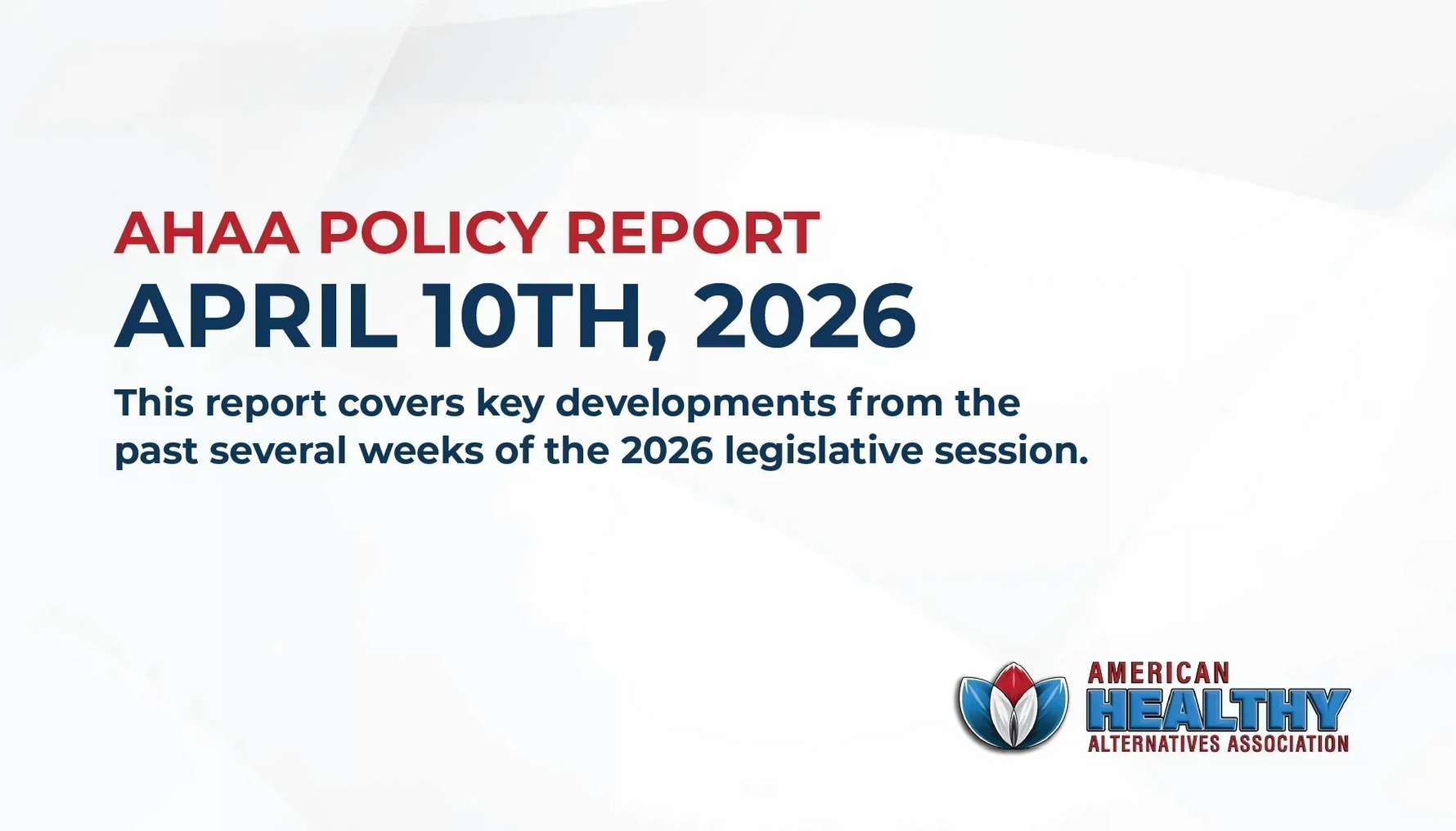 AHAA POLICY REPORT
APRIL 10TH, 2026

This report covers key developments from the past several weeks of the 2026 legislative session.

AMERICAN
HEALTHY
ALTERNATIVES ASSOCIATION